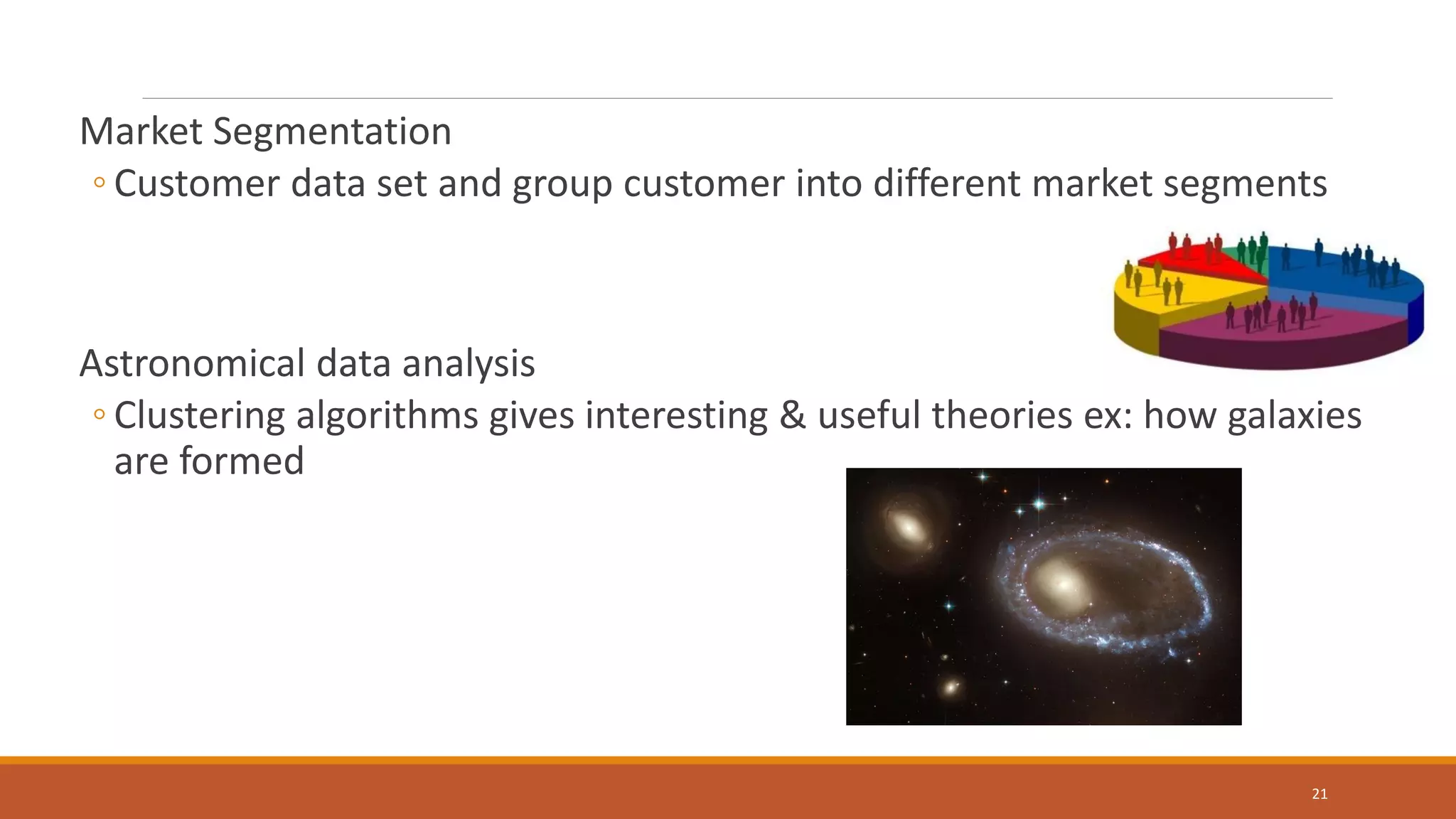 Market Segmentation

◦ Customer data set and group customer into different market segments

Astronomical data analysis

◦ Clustering algorithms gives interesting & useful theories ex: how galaxies are formed

21